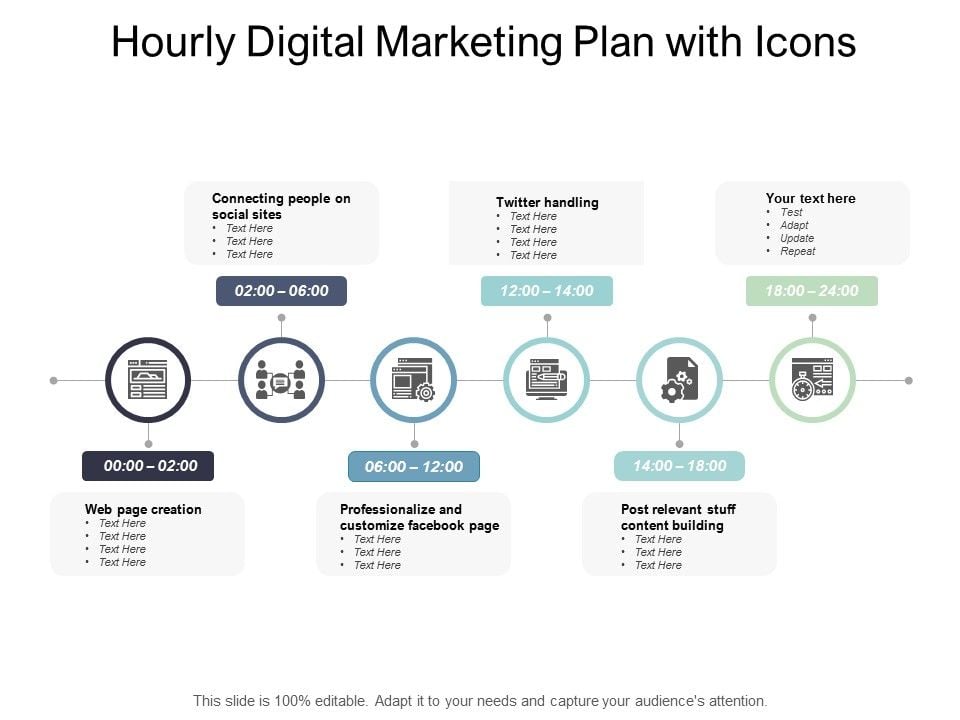 Hourly Digital Marketing Plan with Icons

Connecting people on social sites
• Text Here
• Text Here
• Text Here

02:00 – 06:00

Twitter handling
• Text Here
• Text Here
• Text Here
• Text Here

12:00 – 14:00

Your text here
• Test
• Adapt
• Update
• Repeat

18:00 – 24:00

00:00 – 02:00

Web page creation
• Text Here
• Text Here
• Text Here
• Text Here

06:00 – 12:00

Professionalize and customize facebook page
• Text Here
• Text Here
• Text Here

14:00 – 18:00

Post relevant stuff content building
• Text Here
• Text Here
• Text Here

This slide is 100% editable. Adapt it to your needs and capture your audience's attention.